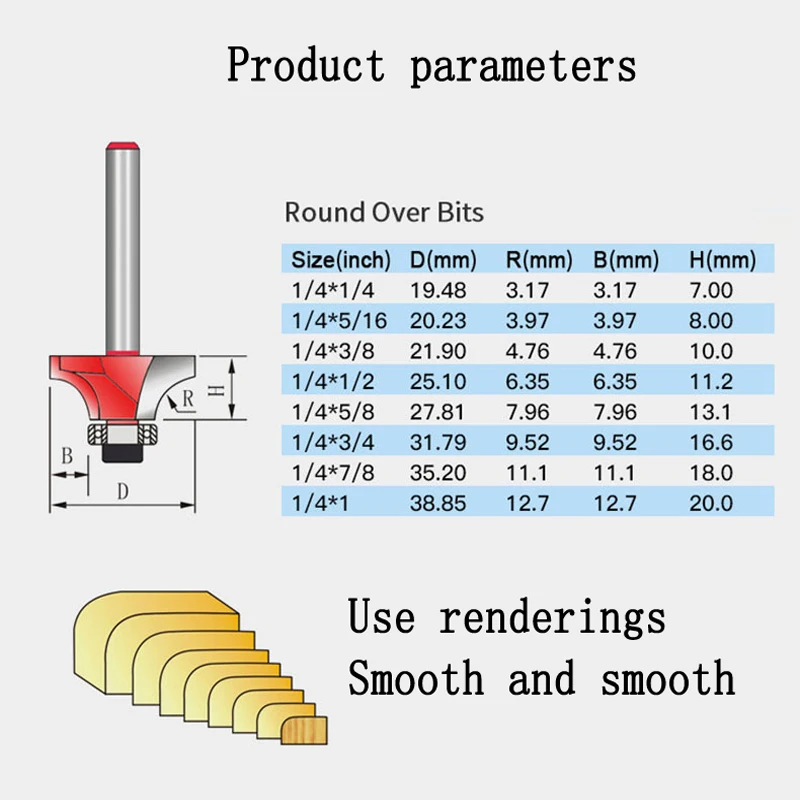 Product parameters

H
R
B
D

Round Over Bits

| Size(inch) | D(mm) | R(mm) | B(mm) | H(mm) |
|---|---|---|---|---|
| 1/4*1/4 | 19.48 | 3.17 | 3.17 | 7.00 |
| 1/4*5/16 | 20.23 | 3.97 | 3.97 | 8.00 |
| 1/4*3/8 | 21.90 | 4.76 | 4.76 | 10.0 |
| 1/4*1/2 | 25.10 | 6.35 | 6.35 | 11.2 |
| 1/4*5/8 | 27.81 | 7.96 | 7.96 | 13.1 |
| 1/4*3/4 | 31.79 | 9.52 | 9.52 | 16.6 |
| 1/4*7/8 | 35.20 | 11.1 | 11.1 | 18.0 |
| 1/4*1 | 38.85 | 12.7 | 12.7 | 20.0 |

Use renderings
Smooth and smooth